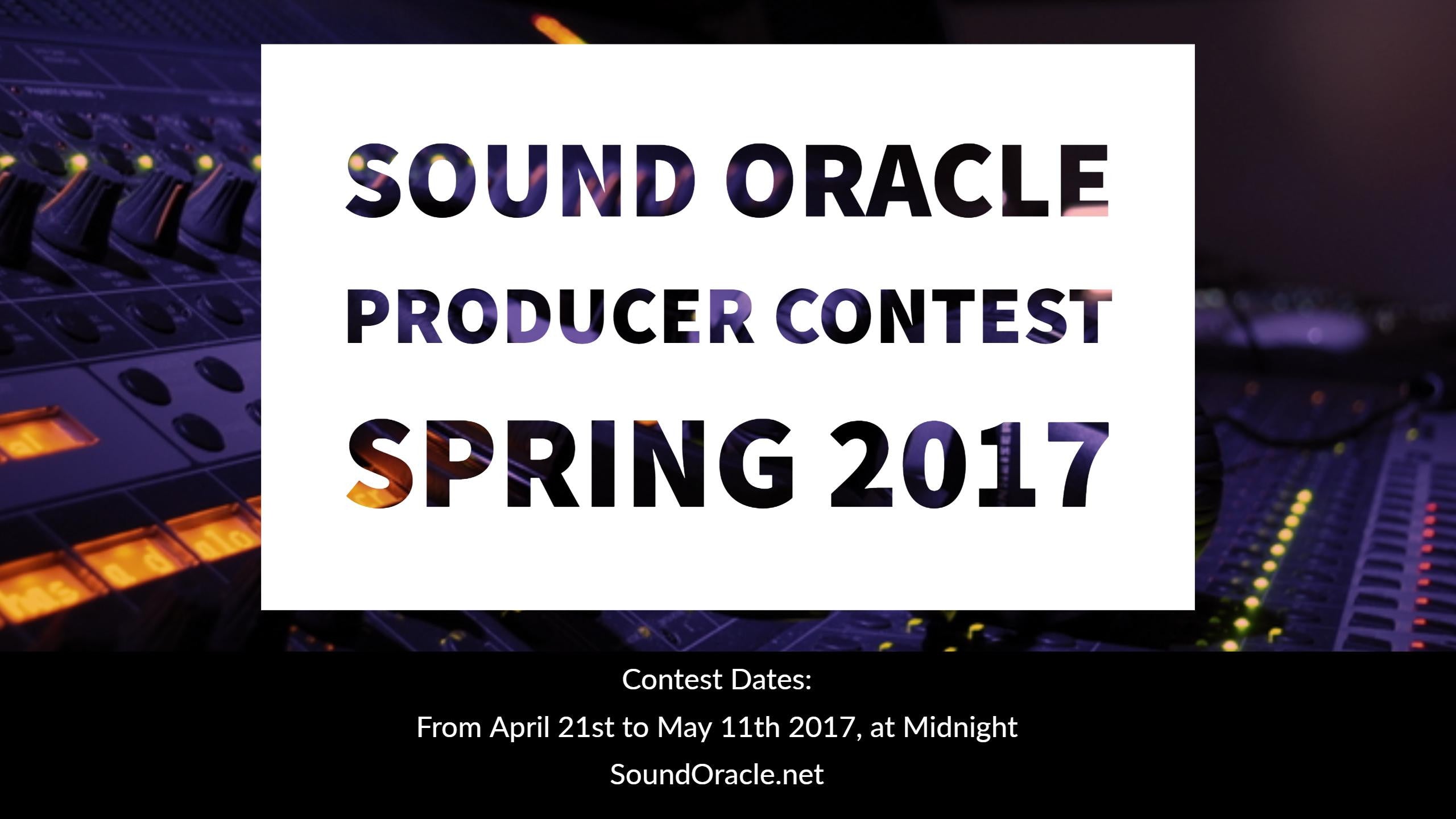 SOUND ORACLE
PRODUCER CONTEST
SPRING 2017

Contest Dates:
From April 21st to May 11th 2017, at Midnight
SoundOracle.net